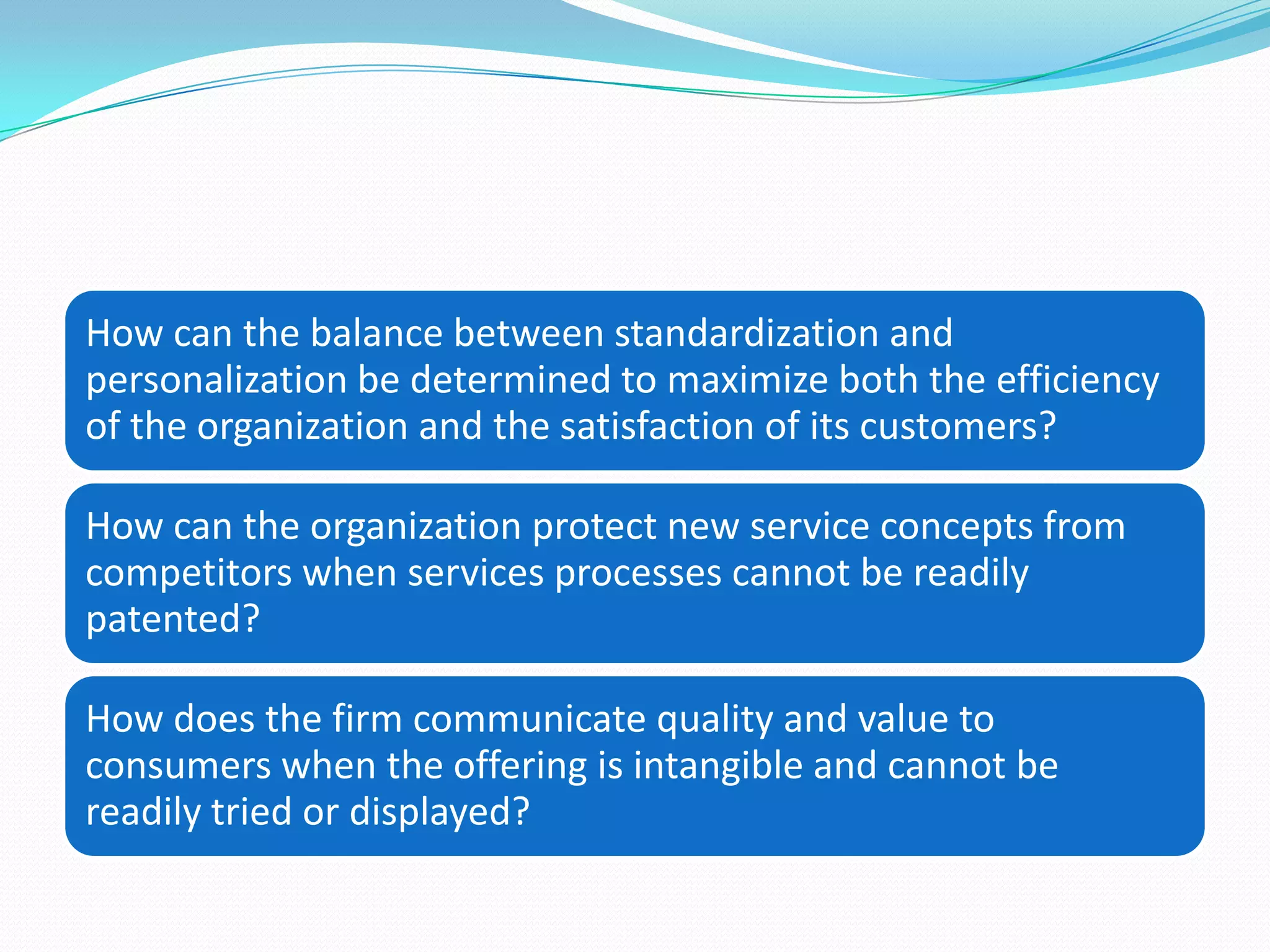 How can the balance between standardization and personalization be determined to maximize both the efficiency of the organization and the satisfaction of its customers?

How can the organization protect new service concepts from competitors when services processes cannot be readily patented?

How does the firm communicate quality and value to consumers when the offering is intangible and cannot be readily tried or displayed?